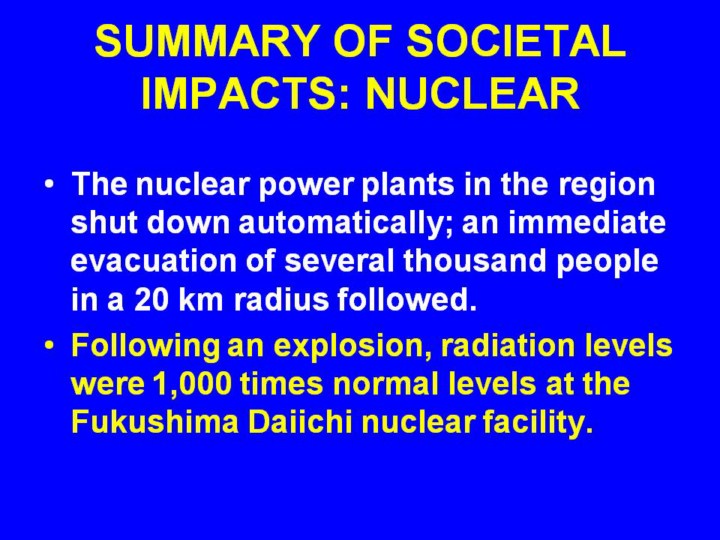 SUMMARY OF SOCIETAL IMPACTS: NUCLEAR

• The nuclear power plants in the region shut down automatically; an immediate evacuation of several thousand people in a 20 km radius followed.

• Following an explosion, radiation levels were 1,000 times normal levels at the Fukushima Daiichi nuclear facility.